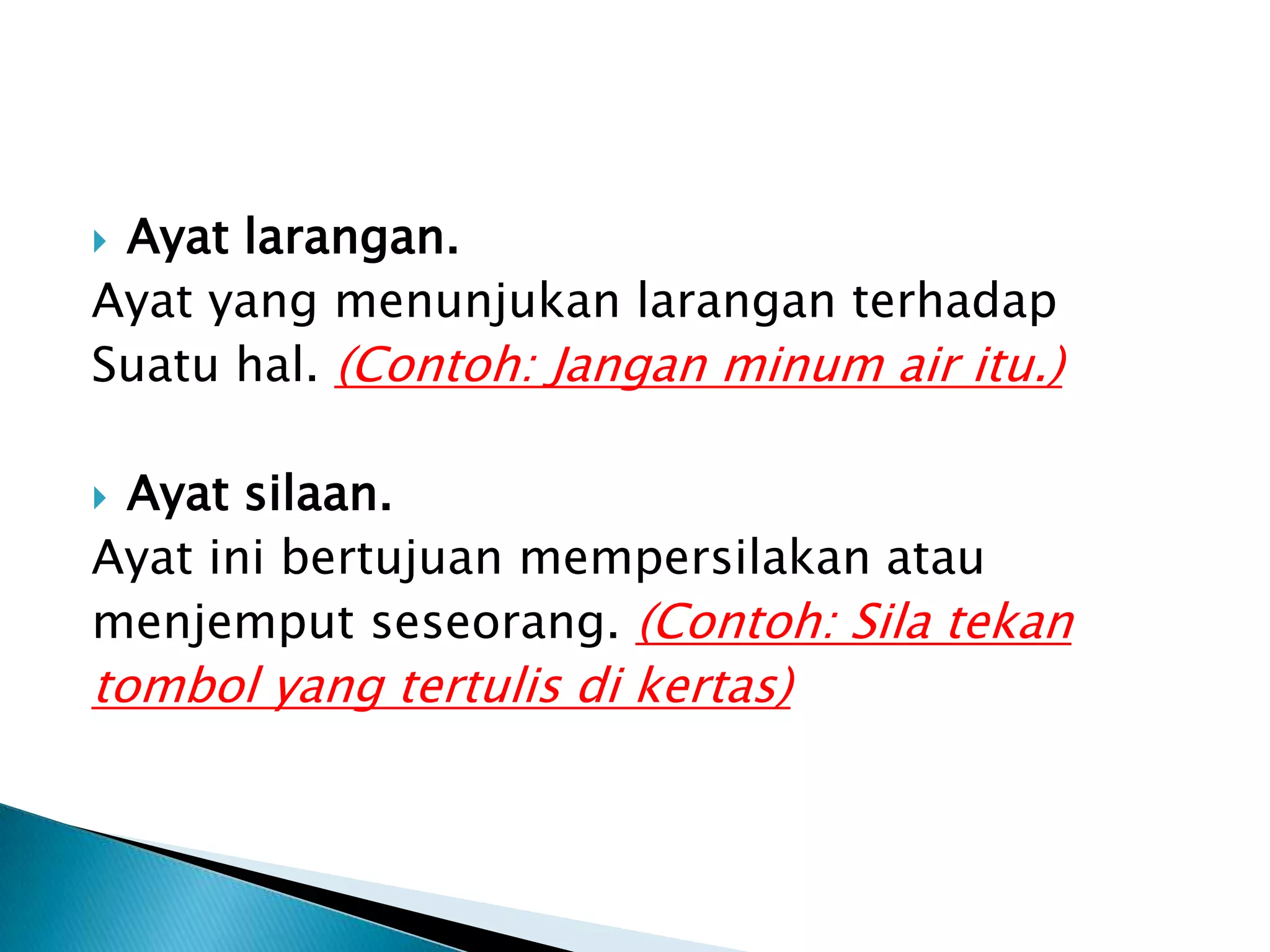 Ayat larangan.
Ayat yang menunjukan larangan terhadap Suatu hal. (Contoh: Jangan minum air itu.)

Ayat silaan.
Ayat ini bertujuan mempersilakan atau menjemput seseorang. (Contoh: Sila tekan tombol yang tertulis di kertas)